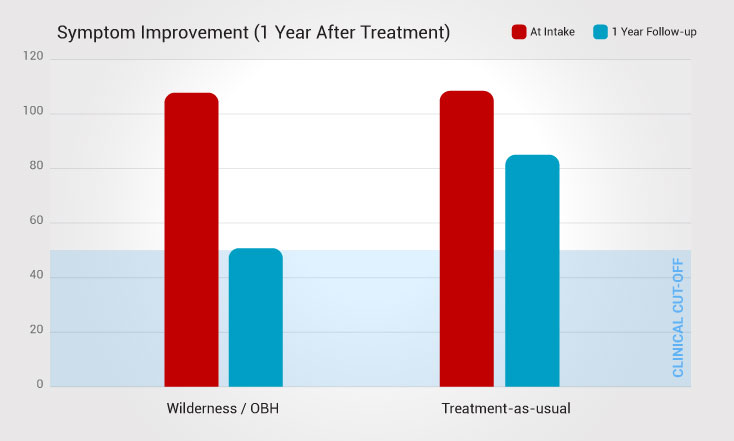 Symptom Improvement (1 Year After Treatment)

At Intake
1 Year Follow-up

120
100
80
60
40
20
0

CLINICAL CUT-OFF

Wilderness / OBH
Treatment-as-usual